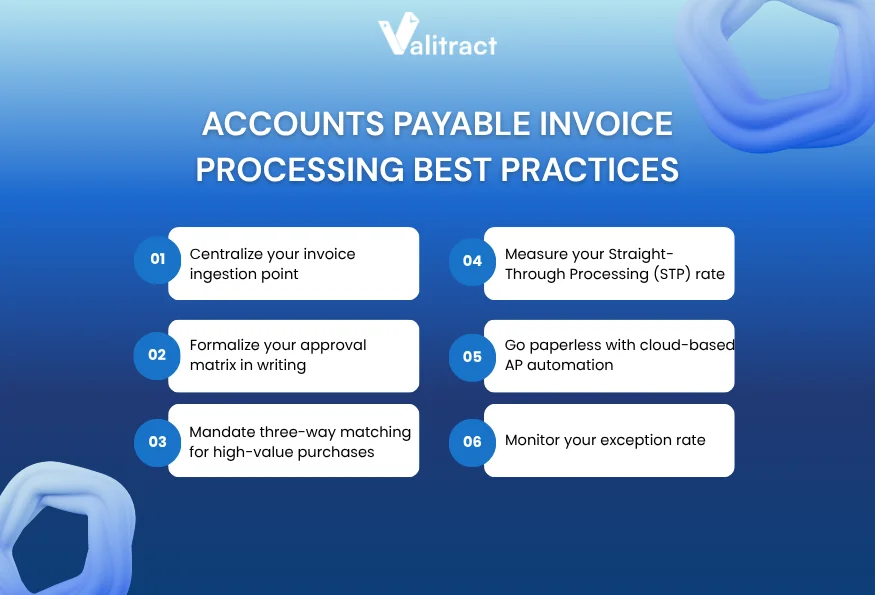 Valitract

ACCOUNTS PAYABLE INVOICE PROCESSING BEST PRACTICES

01 Centralize your invoice ingestion point

02 Formalize your approval matrix in writing

03 Mandate three-way matching for high-value purchases

04 Measure your Straight-Through Processing (STP) rate

05 Go paperless with cloud-based AP automation

06 Monitor your exception rate